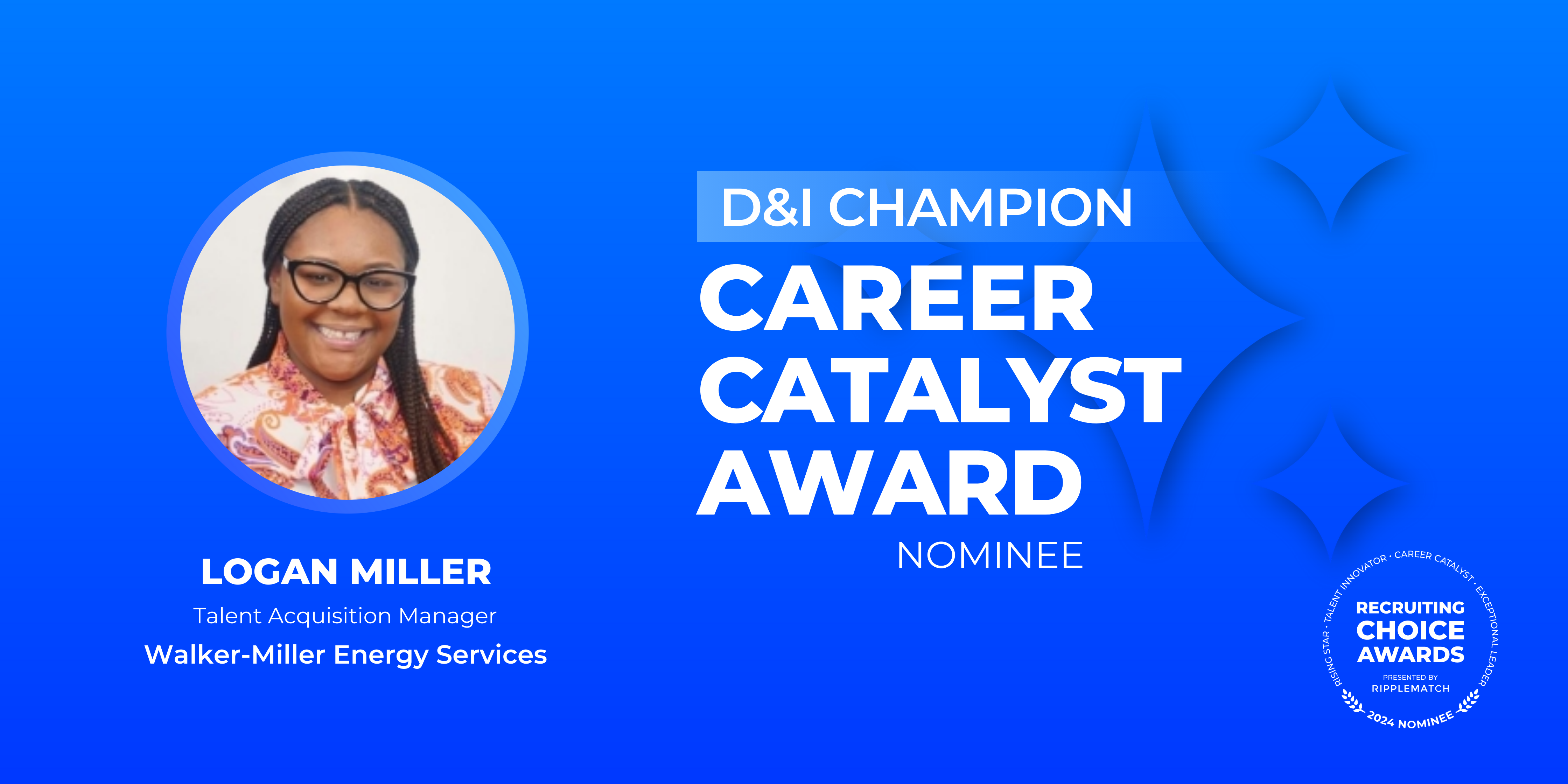 LOGAN MILLER
Talent Acquisition Manager
Walker-Miller Energy Services

D&I CHAMPION
CAREER CATALYST AWARD
NOMINEE

RISING STAR · TALENT INNOVATOR · CAREER CATALYST · EXCEPTIONAL LEADER
RECRUITING CHOICE AWARDS
PRESENTED BY
RIPPLEMATCH
2024 NOMINEE